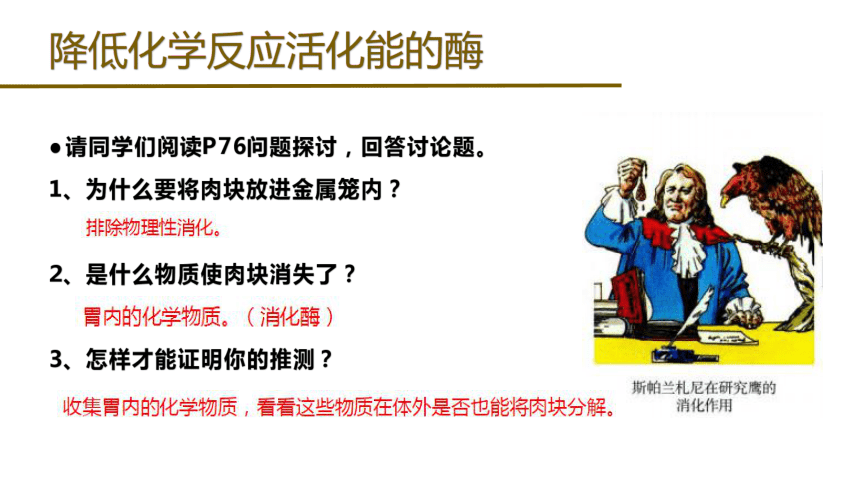 降低化学反应活化能的酶

●请同学们阅读P76问题探讨，回答讨论题。

1、为什么要将肉块放进金属笼内？

排除物理性消化。

2、是什么物质使肉块消失了？

胃内的化学物质。（消化酶）

3、怎样才能证明你的推测？

收集胃内的化学物质，看看这些物质在体外是否也能将肉块分解。

斯帕兰札尼在研究鹰的消化作用